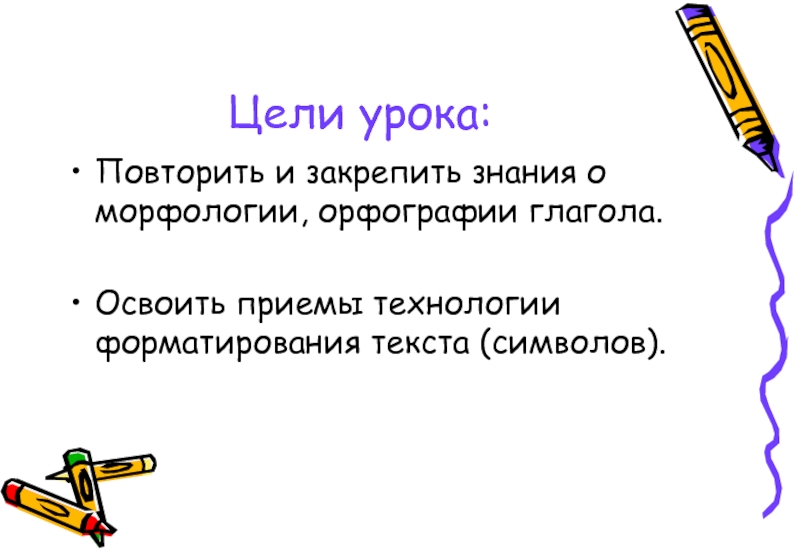 Цели урока:

• Повторить и закрепить знания о морфологии, орфографии глагола.

• Освоить приемы технологии форматирования текста (символов).